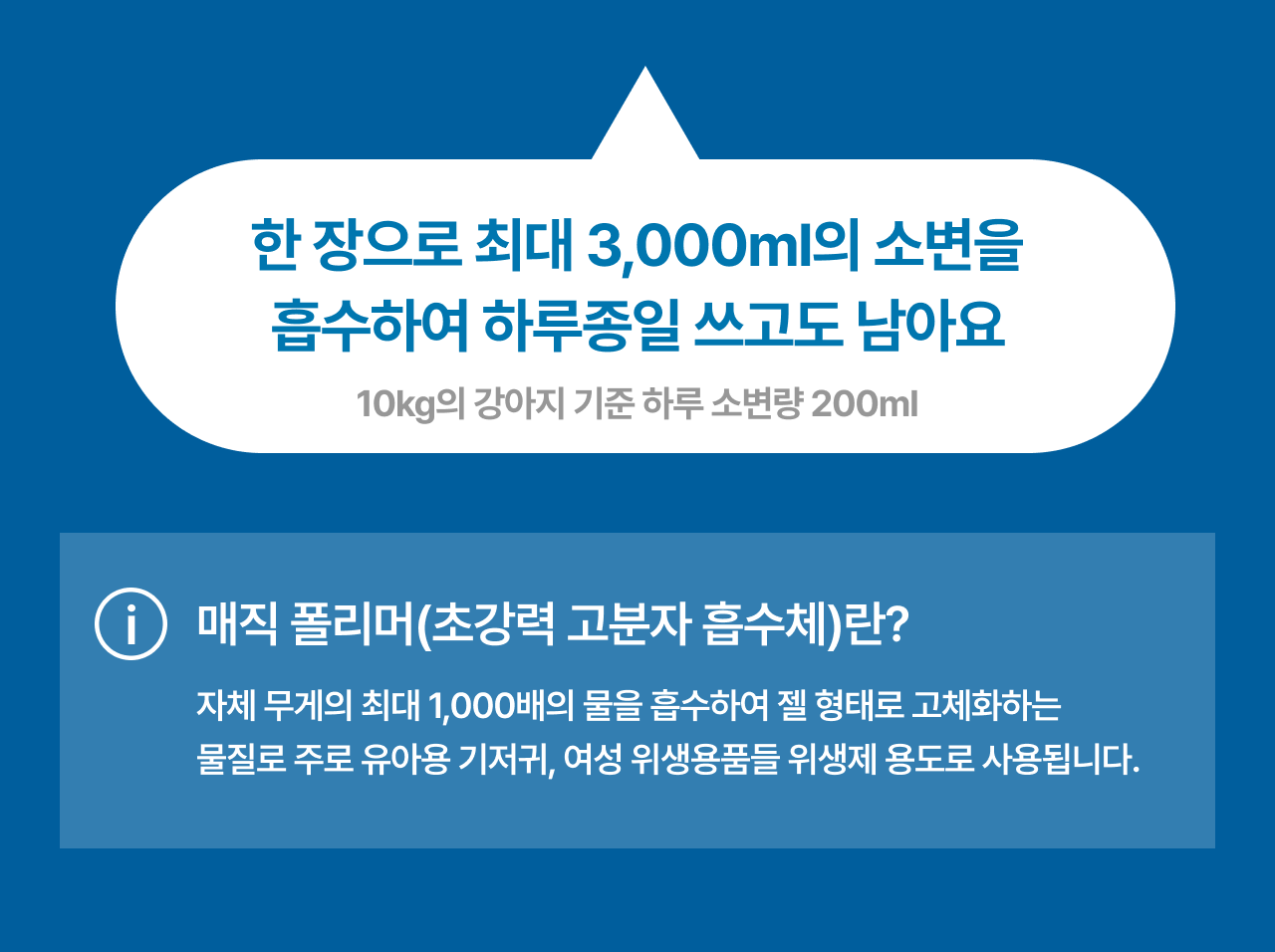 한 장으로 최대 3,000ml의 소변을 흡수하여 하루종일 쓰고도 남아요

10kg의 강아지 기준 하루 소변량 200ml

i

매직 폴리머(초강력 고분자 흡수체)란?

자체 무게의 최대 1,000배의 물을 흡수하여 젤 형태로 고체화하는 물질로 주로 유아용 기저귀, 여성 위생용품들 위생제 용도로 사용됩니다.